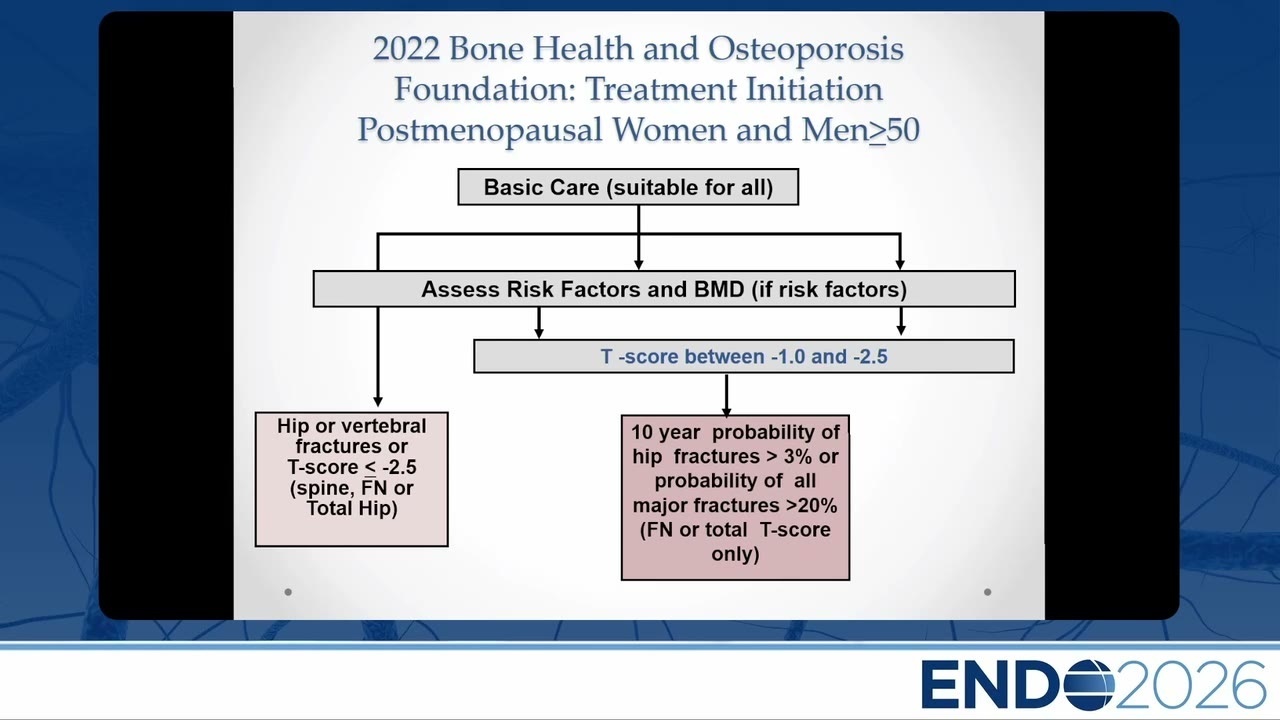 2022 Bone Health and Osteoporosis Foundation: Treatment Initiation Postmenopausal Women and Men$\geq$50

Basic Care (suitable for all)

Assess Risk Factors and BMD (if risk factors)

T -score between -1.0 and -2.5

Hip or vertebral fractures or T-score $\leq$ -2.5 (spine, FN or Total Hip)

10 year probability of hip fractures > 3% or probability of all major fractures >20% (FN or total T-score only)

ENDO2026